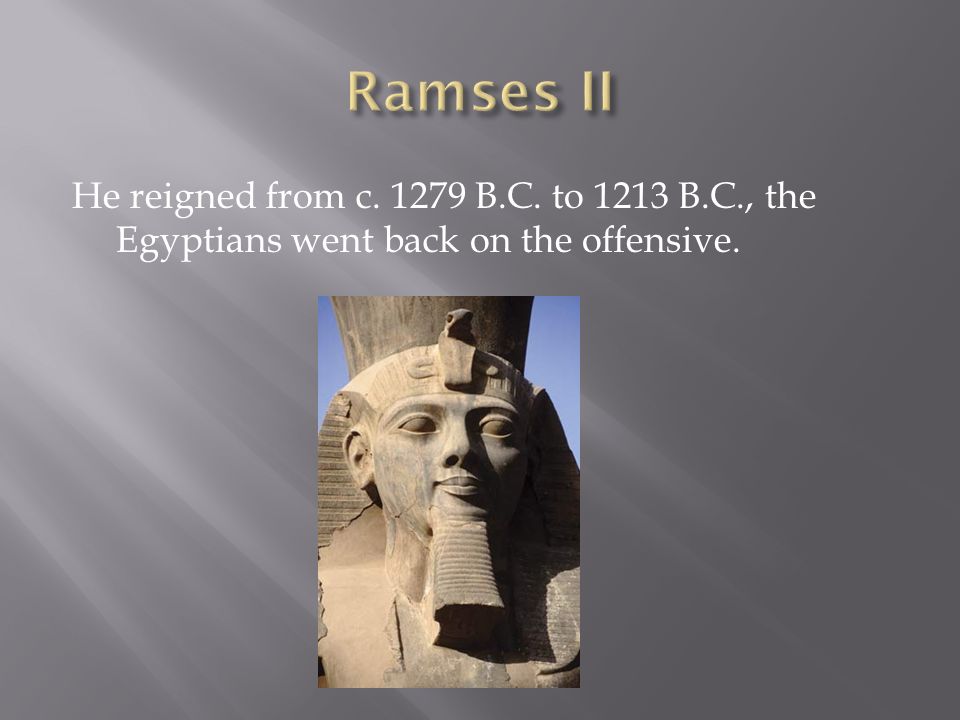 Ramses II

He reigned from c. 1279 B.C. to 1213 B.C., the Egyptians went back on the offensive.